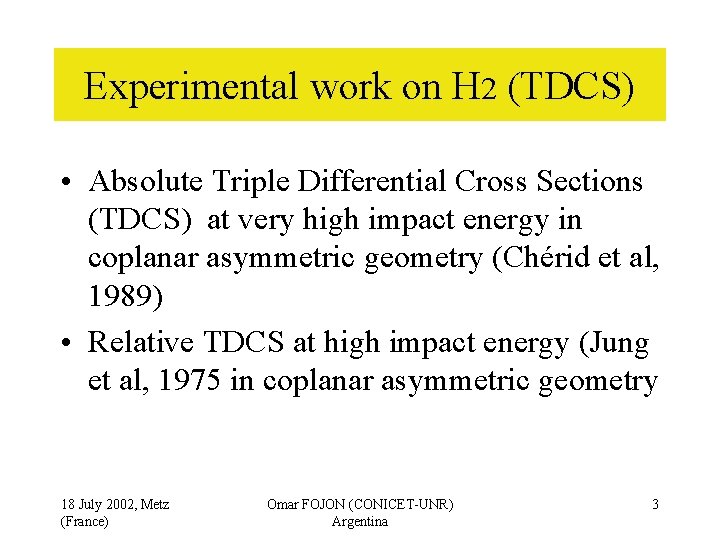 Experimental work on $H_2$ (TDCS)

• Absolute Triple Differential Cross Sections (TDCS) at very high impact energy in coplanar asymmetric geometry (Chérid et al, 1989)

• Relative TDCS at high impact energy (Jung et al, 1975 in coplanar asymmetric geometry

18 July 2002, Metz (France)

Omar FOJON (CONICET-UNR) Argentina

3